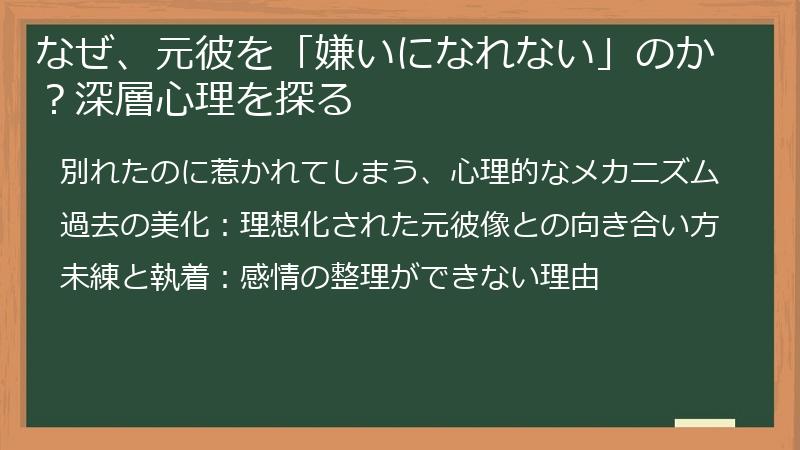 なぜ、元彼を「嫌いになれない」のか？深層心理を探る

別れたのに惹かれてしまう、心理的なメカニズム

過去の美化：理想化された元彼像との向き合い方

未練と執着：感情の整理ができない理由